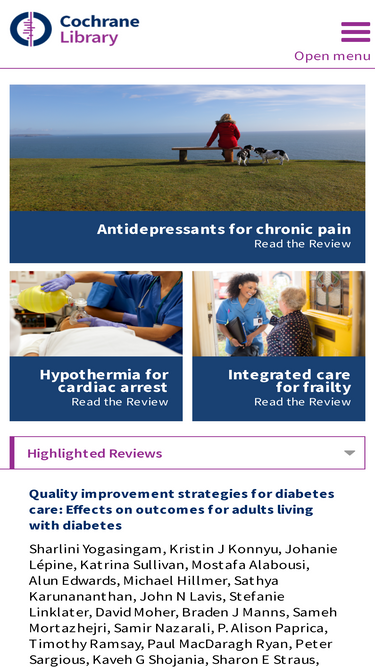 Cochrane Library

Open menu

Antidepressants for chronic pain
Read the Review

Hypothermia for cardiac arrest
Read the Review

Integrated care for frailty
Read the Review

Highlighted Reviews

Quality improvement strategies for diabetes care: Effects on outcomes for adults living with diabetes

Sharlini Yogasingam, Kristin J Konnyu, Johanie Lépine, Katrina Sullivan, Mostafa Alabousi, Alun Edwards, Michael Hillmer, Sathya Karunananthan, John N Lavis, Stefanie Linklater, David Moher, Braden J Manns, Sameh Mortazhejri, Samir Nazarali, P. Alison Paprica, Timothy Ramsay, Paul MacDaragh Ryan, Peter Sargious, Kaveh G Shojania, Sharon E Straus,